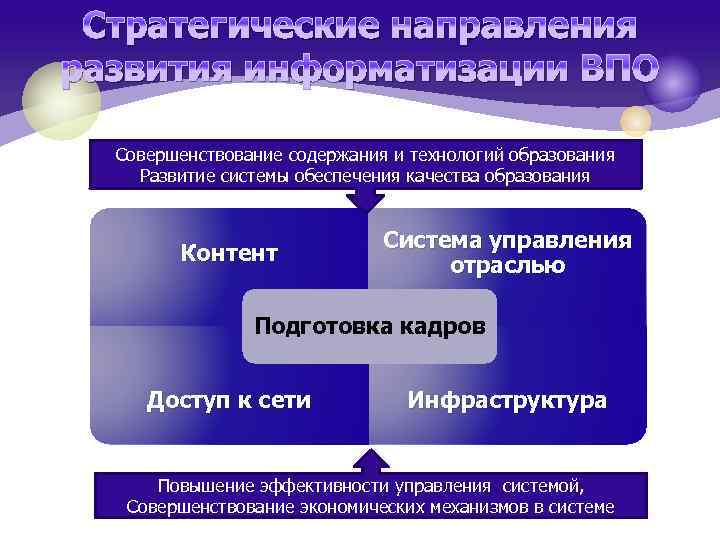 Стратегические направления развития информатизации ВПО

Совершенствование содержания и технологий образования
Развитие системы обеспечения качества образования

Контент

Система управления отраслью

Подготовка кадров

Доступ к сети

Инфраструктура

Повышение эффективности управления системой,
Совершенствование экономических механизмов в системе